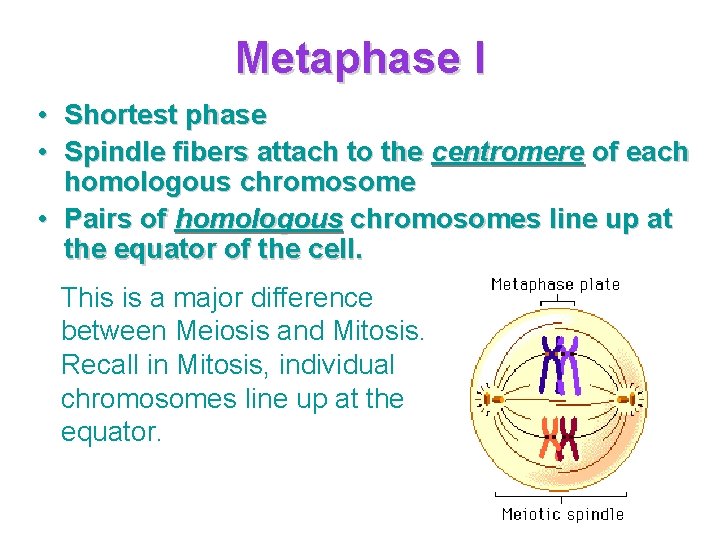 Metaphase I

• Shortest phase
• Spindle fibers attach to the centromere of each homologous chromosome
• Pairs of homologous chromosomes line up at the equator of the cell.

This is a major difference between Meiosis and Mitosis. Recall in Mitosis, individual chromosomes line up at the equator.

Metaphase plate

Meiotic spindle